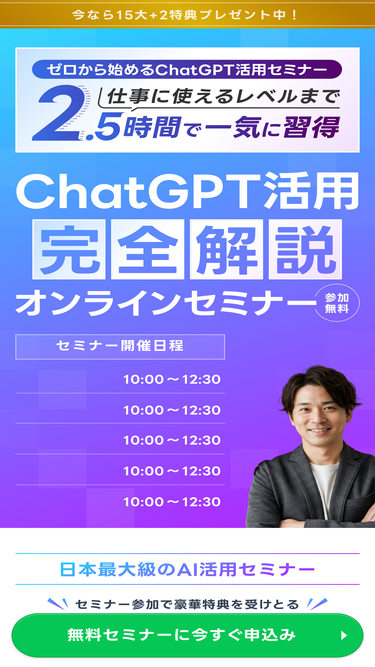 今なら15大+2特典プレゼント中！

ゼロから始めるChatGPT活用セミナー

仕事に使えるレベルまで
2.5時間で一気に習得

ChatGPT活用
完全解説
オンラインセミナー

参加無料

セミナー開催日程

10:00～12:30
10:00～12:30
10:00～12:30
10:00～12:30
10:00～12:30

日本最大級のAI活用セミナー

セミナー参加で豪華特典を受けとる

無料セミナーに今すぐ申込み